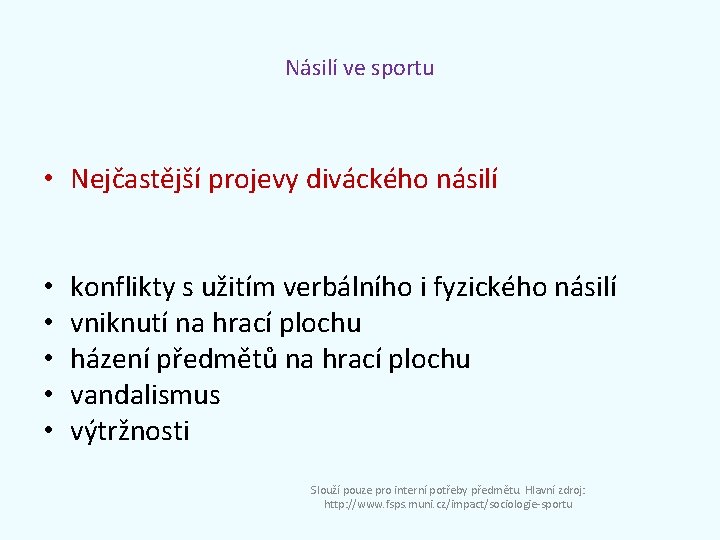 Násilí ve sportu

• Nejčastější projevy diváckého násilí

• konflikty s užitím verbálního i fyzického násilí
• vniknutí na hrací plochu
• házení předmětů na hrací plochu
• vandalismus
• výtržnosti

Slouží pouze pro interní potřeby předmětu. Hlavní zdroj: http://www.fsps.muni.cz/impact/sociologie-sportu